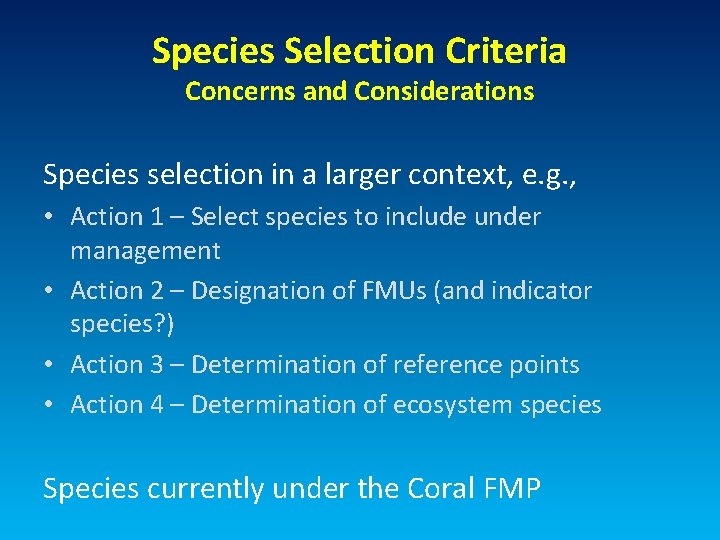 Species Selection Criteria
Concerns and Considerations

Species selection in a larger context, e.g.,

• Action 1 – Select species to include under management
• Action 2 – Designation of FMUs (and indicator species?)
• Action 3 – Determination of reference points
• Action 4 – Determination of ecosystem species

Species currently under the Coral FMP